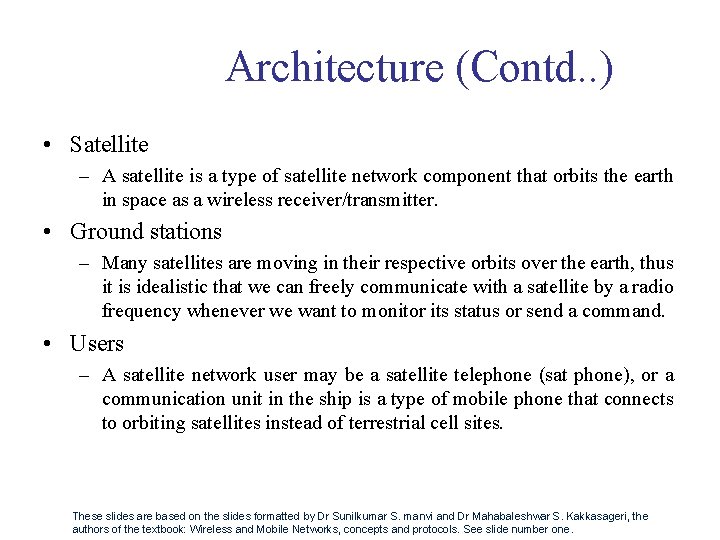 Architecture (Contd..)

• Satellite
– A satellite is a type of satellite network component that orbits the earth in space as a wireless receiver/transmitter.

• Ground stations
– Many satellites are moving in their respective orbits over the earth, thus it is idealistic that we can freely communicate with a satellite by a radio frequency whenever we want to monitor its status or send a command.

• Users
– A satellite network user may be a satellite telephone (sat phone), or a communication unit in the ship is a type of mobile phone that connects to orbiting satellites instead of terrestrial cell sites.

These slides are based on the slides formatted by Dr Sunilkumar S. manvi and Dr Mahabaleshwar S. Kakkasageri, the authors of the textbook: Wireless and Mobile Networks, concepts and protocols. See slide number one.